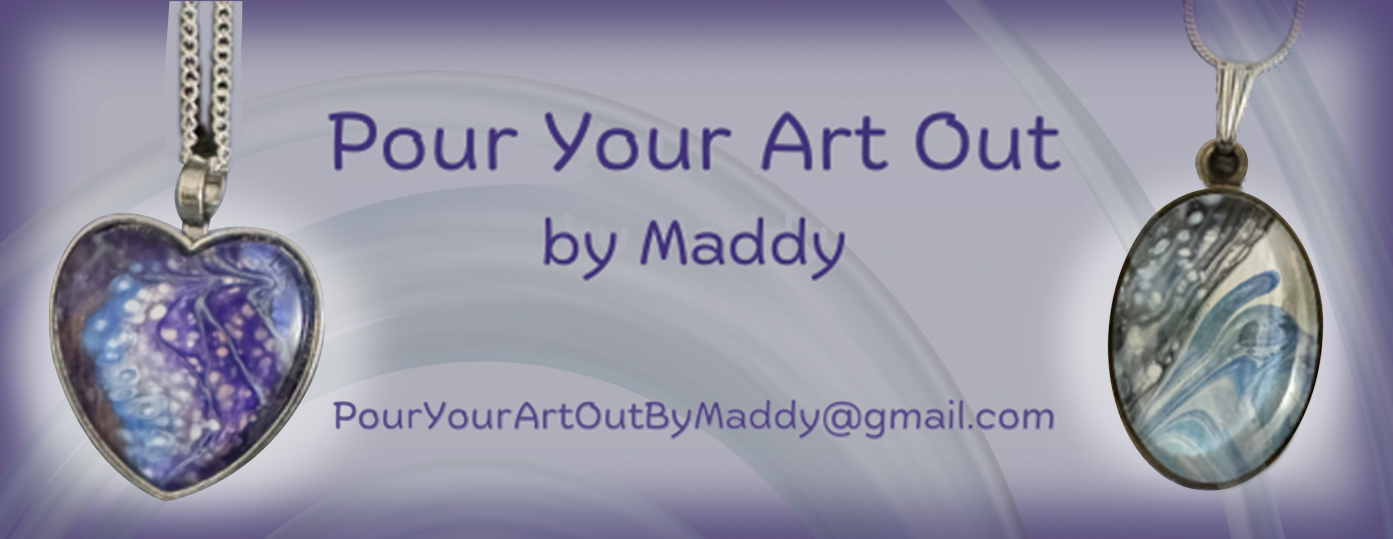 Pour Your Art Out
by Maddy

PourYourArtOutByMaddy@gmail.com